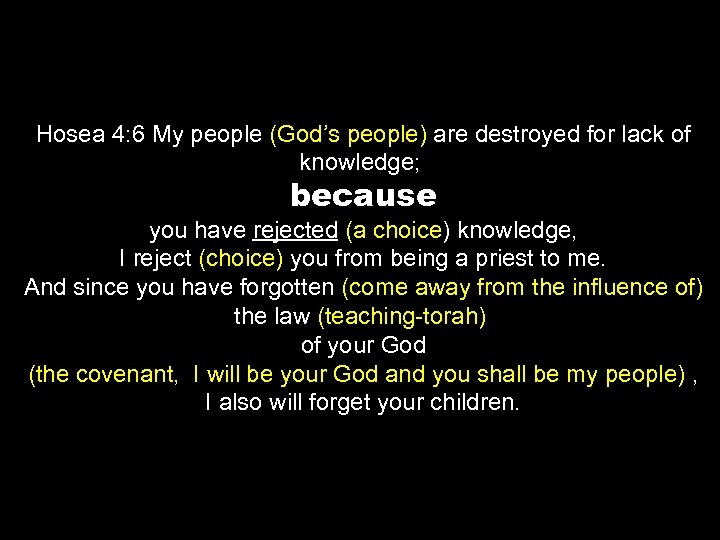 Hosea 4:6 My people (God's people) are destroyed for lack of knowledge;

because

you have rejected (a choice) knowledge,
I reject (choice) you from being a priest to me.
And since you have forgotten (come away from the influence of) the law (teaching-torah) of your God (the covenant, I will be your God and you shall be my people) , I also will forget your children.